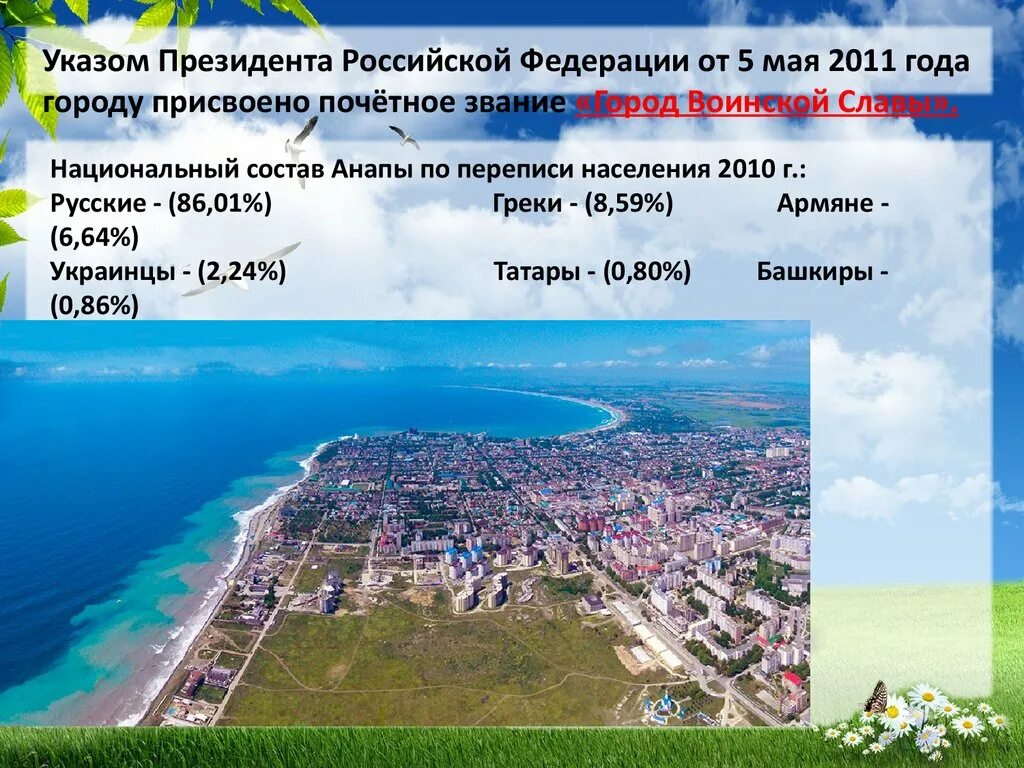 Указом Президента Российской Федерации от 5 мая 2011 года городу присвоено почётное звание «Город Воинской Славы».

Национальный состав Анапы по переписи населения 2010 г.:
Русские - (86,01%) Греки - (8,59%) Армяне - (6,64%)
Украинцы - (2,24%) Татары - (0,80%) Башкиры - (0,86%)